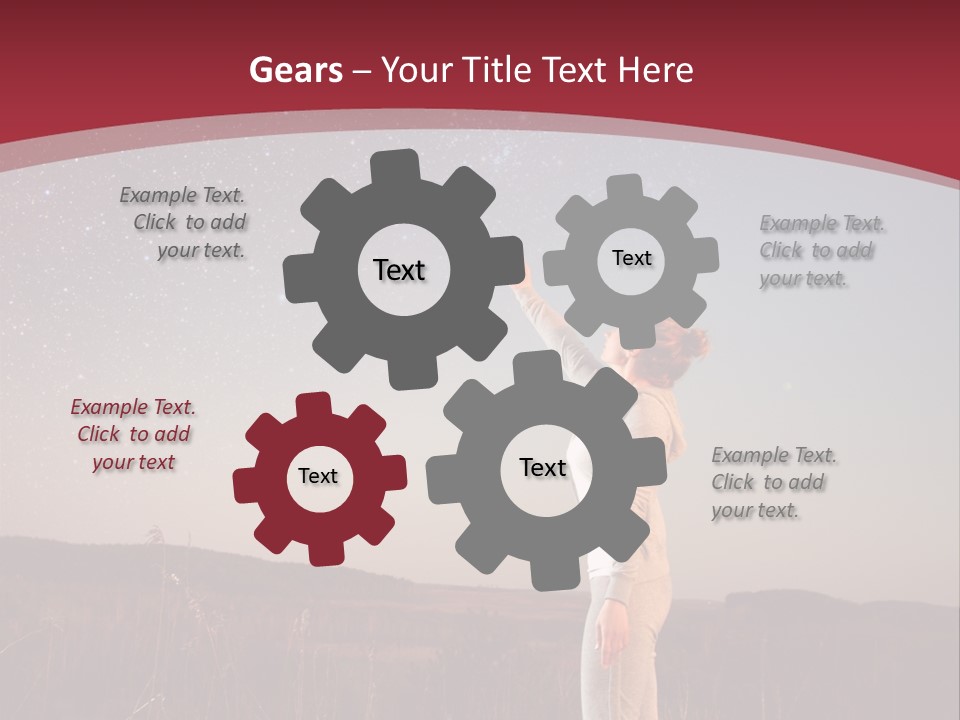 Gears – Your Title Text Here

Example Text. Click to add your text.

Text

Text

Example Text. Click to add your text.

Example Text. Click to add your text

Text

Text

Example Text. Click to add your text.